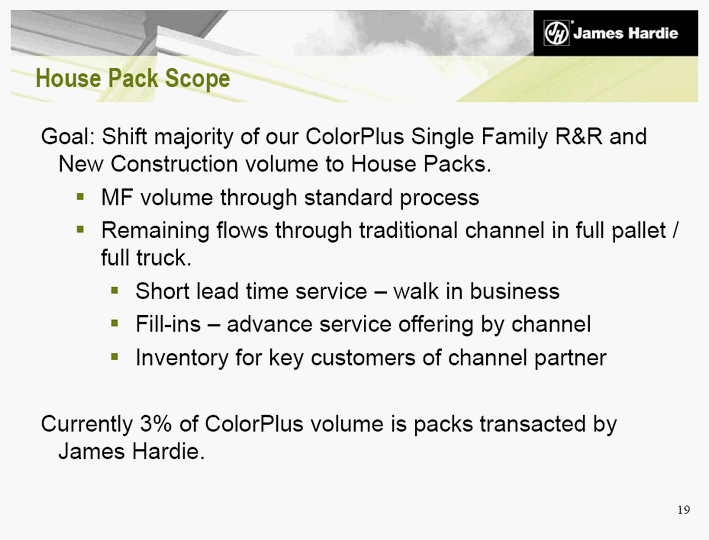 JH James Hardie

House Pack Scope

Goal: Shift majority of our ColorPlus Single Family R&R and New Construction volume to House Packs.

- MF volume through standard process
- Remaining flows through traditional channel in full pallet / full truck.
  - Short lead time service – walk in business
  - Fill-ins – advance service offering by channel
  - Inventory for key customers of channel partner

Currently 3% of ColorPlus volume is packs transacted by James Hardie.

19